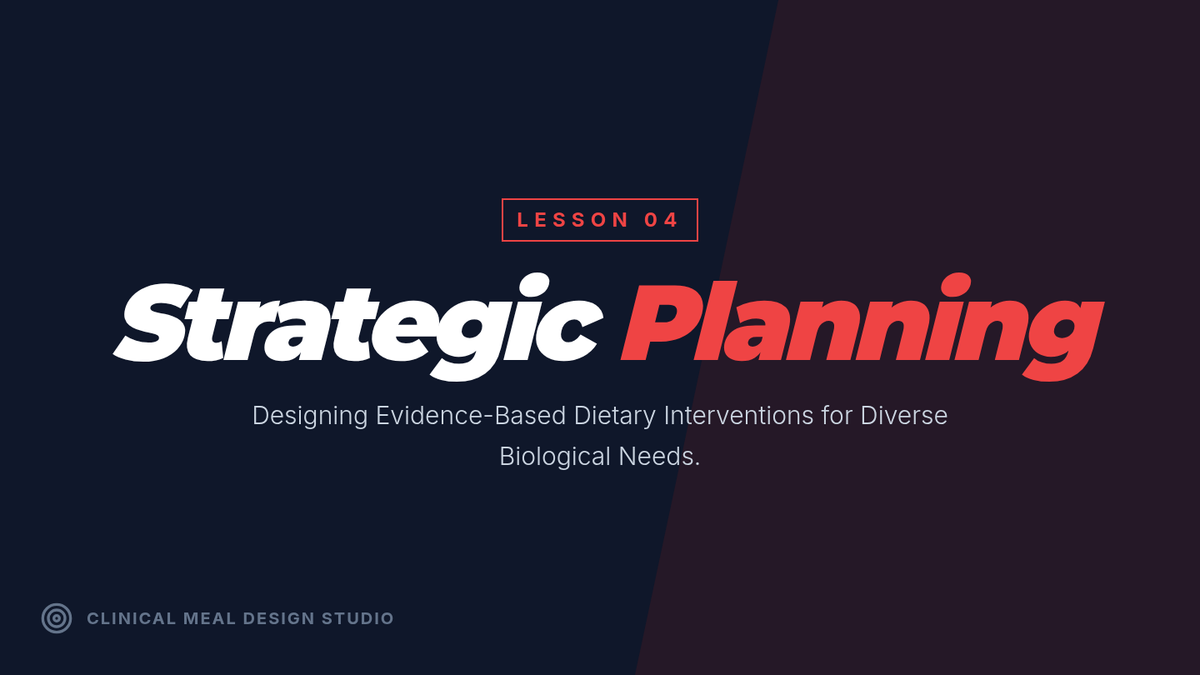 LESSON 04

Strategic Planning

Designing Evidence-Based Dietary Interventions for Diverse Biological Needs.

CLINICAL MEAL DESIGN STUDIO